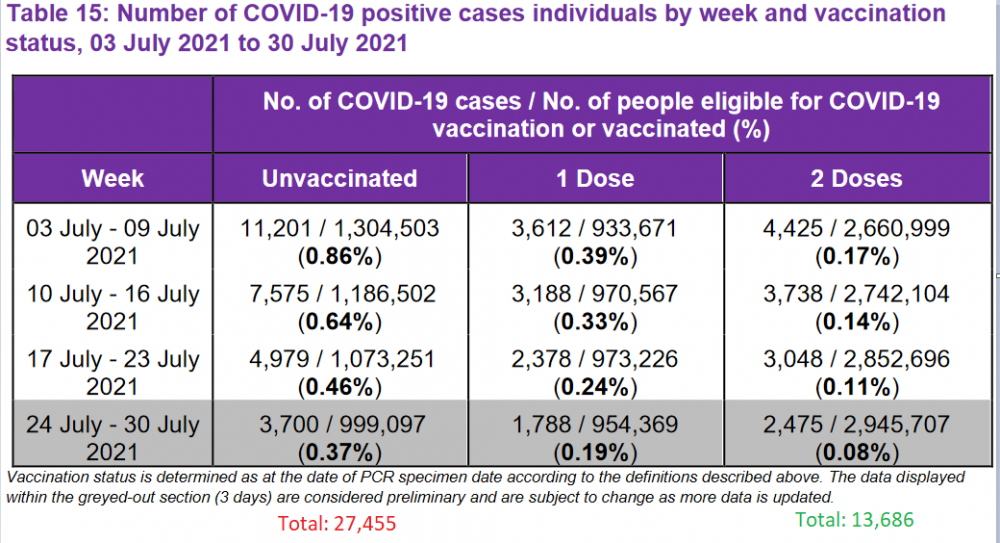 Table 15: Number of COVID-19 positive cases individuals by week and vaccination status, 03 July 2021 to 30 July 2021

| | No. of COVID-19 cases / No. of people eligible for COVID-19 vaccination or vaccinated (%) | | |
|---|---|---|---|
| Week | Unvaccinated | 1 Dose | 2 Doses |
| 03 July - 09 July 2021 | 11,201 / 1,304,503 (0.86%) | 3,612 / 933,671 (0.39%) | 4,425 / 2,660,999 (0.17%) |
| 10 July - 16 July 2021 | 7,575 / 1,186,502 (0.64%) | 3,188 / 970,567 (0.33%) | 3,738 / 2,742,104 (0.14%) |
| 17 July - 23 July 2021 | 4,979 / 1,073,251 (0.46%) | 2,378 / 973,226 (0.24%) | 3,048 / 2,852,696 (0.11%) |
| 24 July - 30 July 2021 | 3,700 / 999,097 (0.37%) | 1,788 / 954,369 (0.19%) | 2,475 / 2,945,707 (0.08%) |

Vaccination status is determined as at the date of PCR specimen date according to the definitions described above. The data displayed within the greyed-out section (3 days) are considered preliminary and are subject to change as more data is updated.

Total: 27,455

Total: 13,686